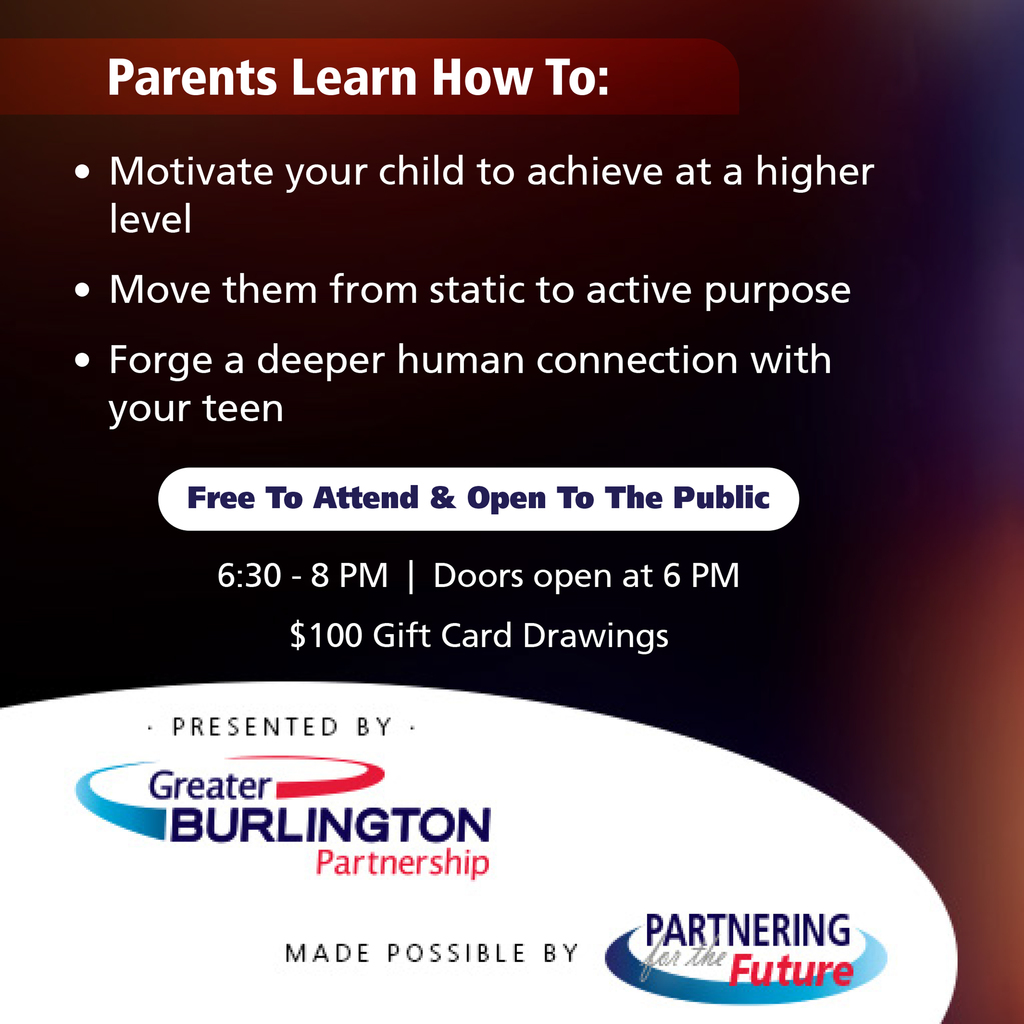 Parents Learn How To:

• Motivate your child to achieve at a higher level

• Move them from static to active purpose

• Forge a deeper human connection with your teen

Free To Attend & Open To The Public

6:30 - 8 PM | Doors open at 6 PM

$100 Gift Card Drawings

· PRESENTED BY ·

Greater BURLINGTON Partnership

MADE POSSIBLE BY

PARTNERING for the Future